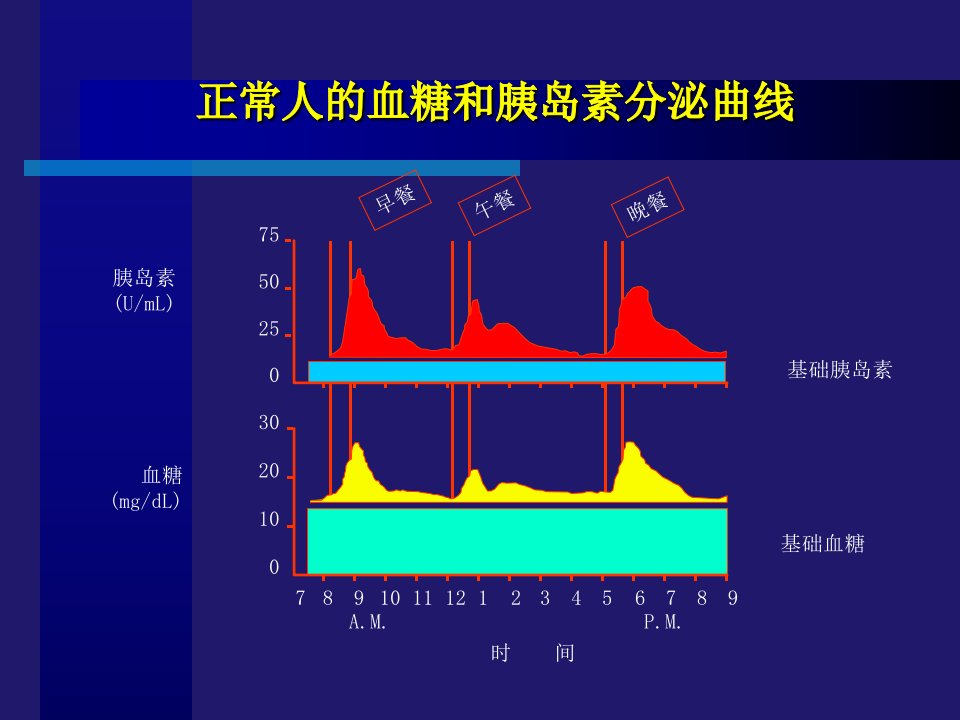 正常人的血糖和胰岛素分泌曲线

早餐
午餐
晚餐

胰岛素
(U/mL)

75
50
25
0

基础胰岛素

血糖
(mg/dL)

30
20
10
0

基础血糖

7 8 9 10 11 12 1 2 3 4 5 6 7 8 9
A.M. P.M.

时 间